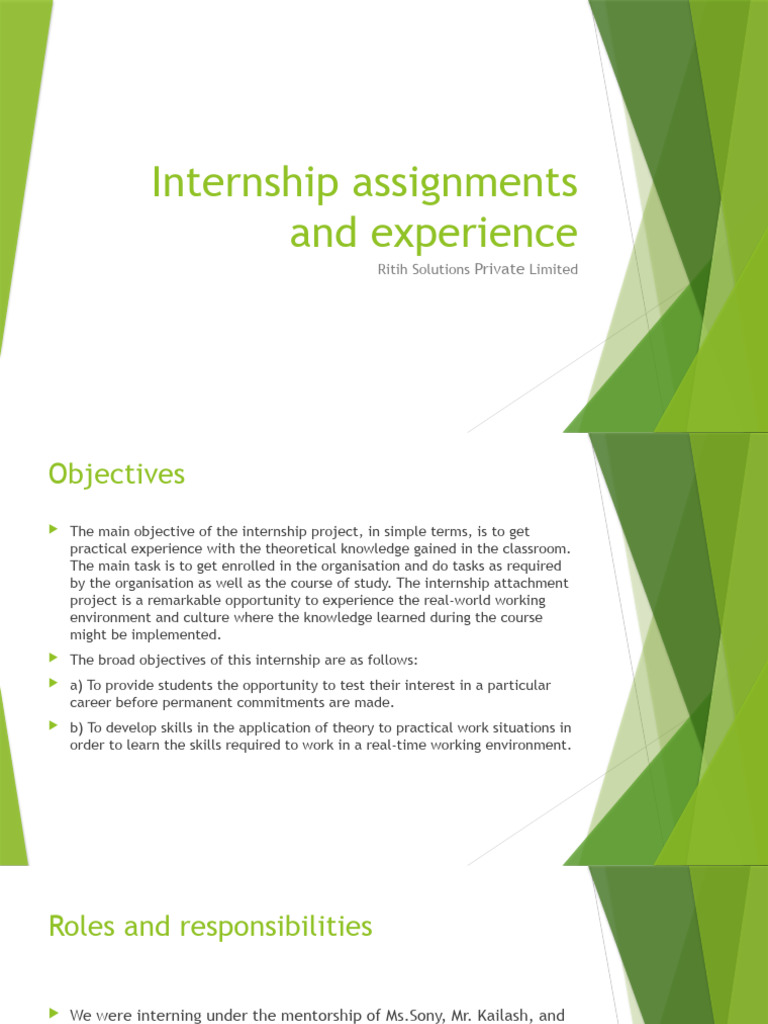 Internship assignments and experience

Ritih Solutions Private Limited

Objectives

The main objective of the internship project, in simple terms, is to get practical experience with the theoretical knowledge gained in the classroom. The main task is to get enrolled in the organisation and do tasks as required by the organisation as well as the course of study. The internship attachment project is a remarkable opportunity to experience the real-world working environment and culture where the knowledge learned during the course might be implemented.

The broad objectives of this internship are as follows:

a) To provide students the opportunity to test their interest in a particular career before permanent commitments are made.

b) To develop skills in the application of theory to practical work situations in order to learn the skills required to work in a real-time working environment.

Roles and responsibilities

We were interning under the mentorship of Ms.Sony, Mr. Kailash, and